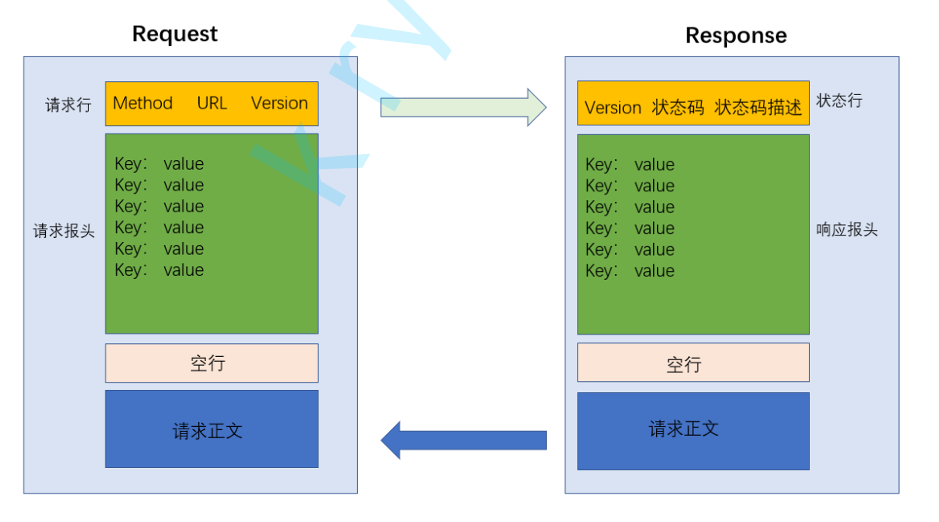 Request

请求行

Method URL Version

请求报头

Key: value
Key: value
Key: value
Key: value
Key: value
Key: value

空行

请求正文

Response

Version 状态码 状态码描述

状态行

Key: value
Key: value
Key: value
Key: value
Key: value
Key: value

响应报头

空行

请求正文